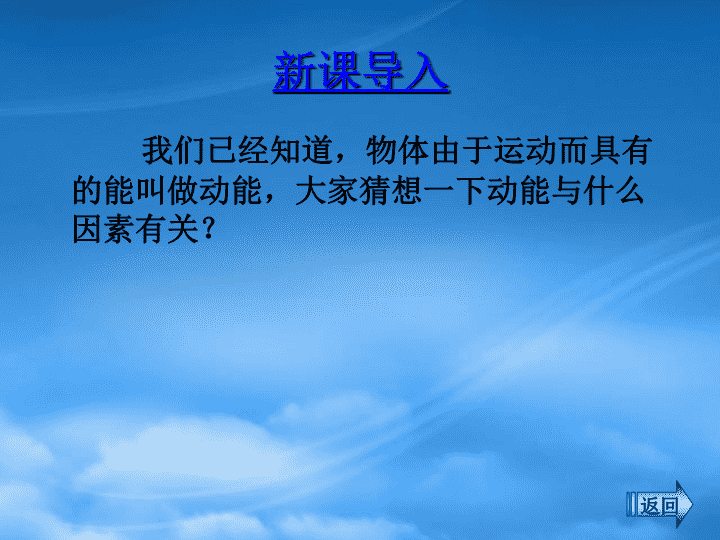 新课导入

我们已经知道，物体由于运动而具有的能叫做动能，大家猜想一下动能与什么因素有关？

返回